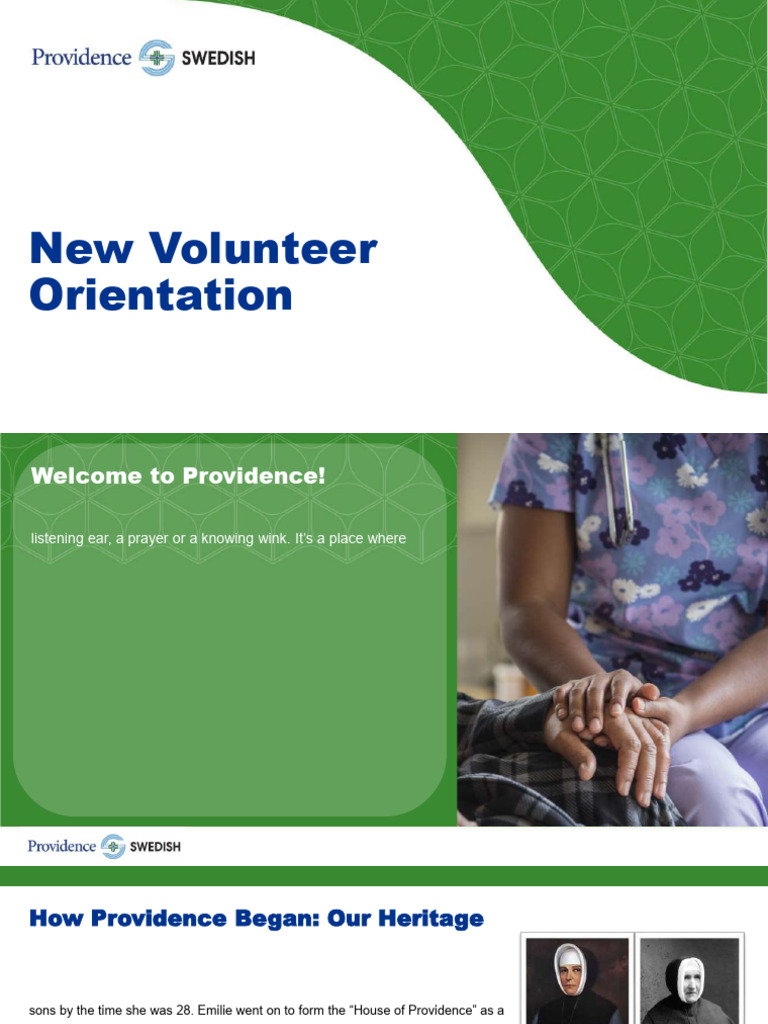 Providence SWEDISH

New Volunteer Orientation

Welcome to Providence!

listening ear, a prayer or a knowing wink. It's a place where

Providence SWEDISH

How Providence Began: Our Heritage

sons by the time she was 28. Emilie went on to form the "House of Providence" as a